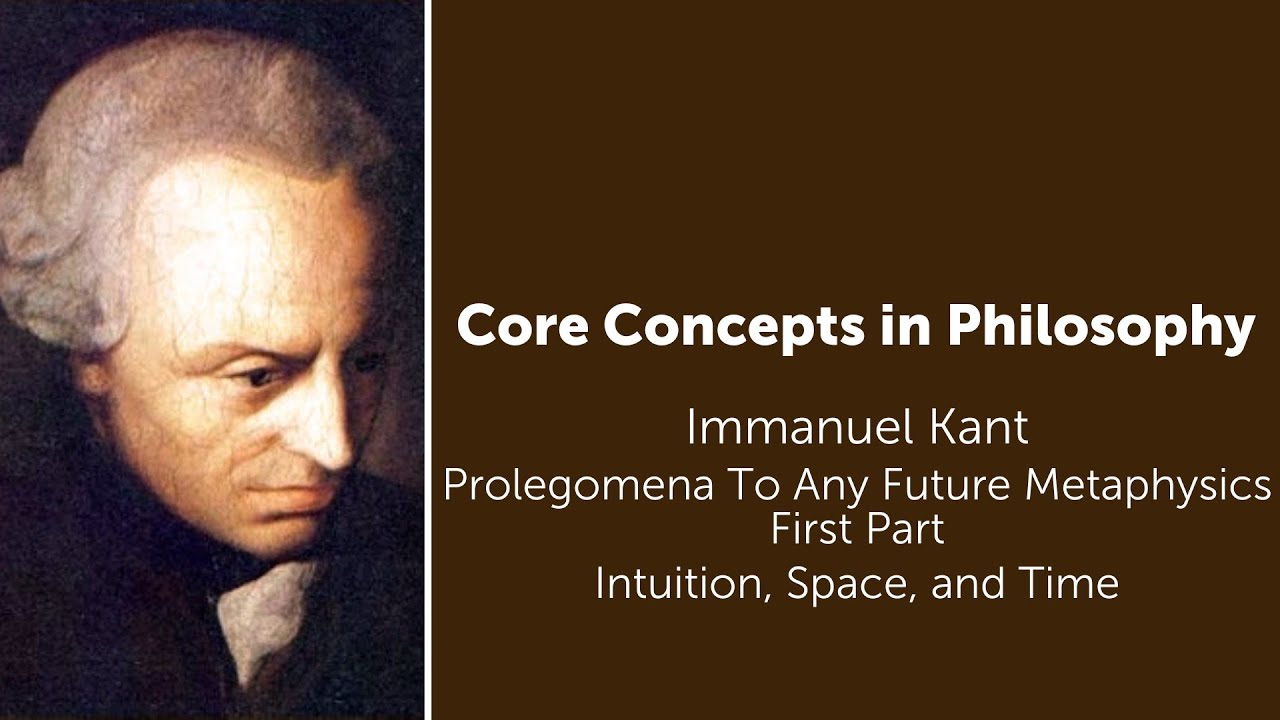 Core Concepts in Philosophy

Immanuel Kant

Prolegomena To Any Future Metaphysics
First Part

Intuition, Space, and Time